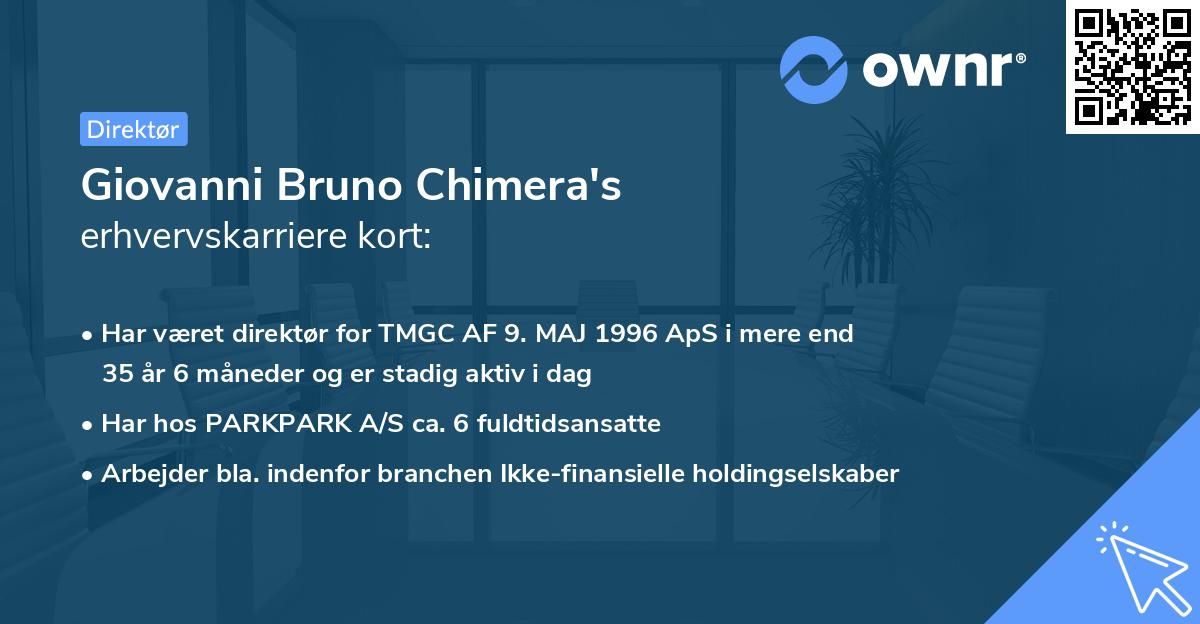 ownr®

Direktør

Giovanni Bruno Chimera's
erhvervskarriere kort:

• Har været direktør for TMGC AF 9. MAJ 1996 ApS i mere end 35 år 6 måneder og er stadig aktiv i dag
• Har hos PARKPARK A/S ca. 6 fuldtidsansatte
• Arbejder bla. indenfor branchen Ikke-finansielle holdingselskaber